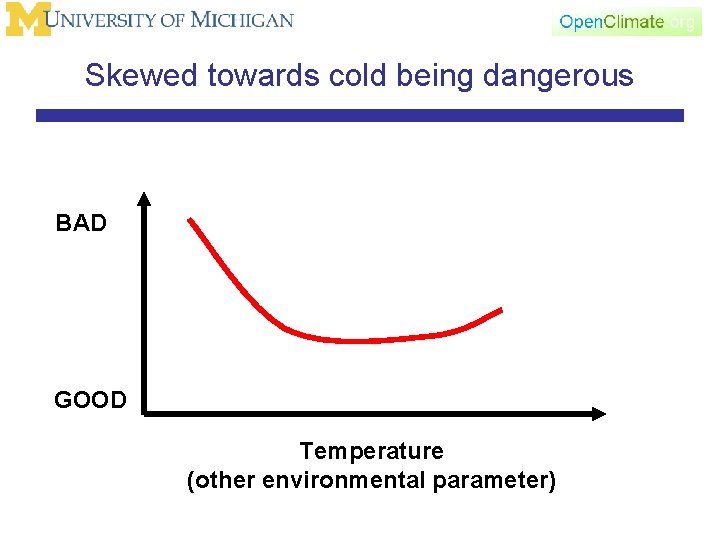 M UNIVERSITY OF MICHIGAN

OpenClimate.org

Skewed towards cold being dangerous

BAD

GOOD

Temperature
(other environmental parameter)